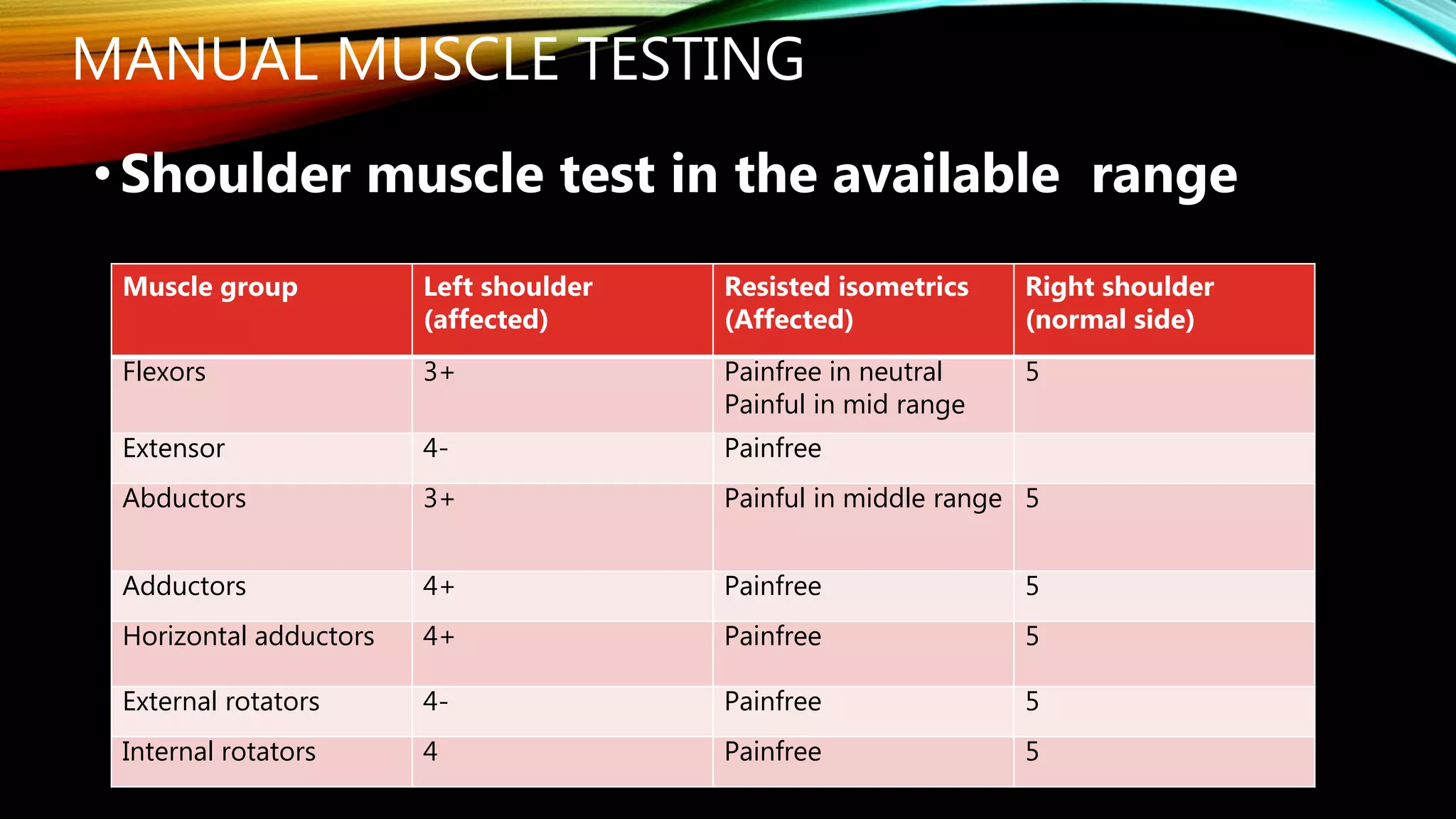 MANUAL MUSCLE TESTING

• Shoulder muscle test in the available range

| Muscle group | Left shoulder (affected) | Resisted isometrics (Affected) | Right shoulder (normal side) |
|---|---|---|---|
| Flexors | 3+ | Painfree in neutral Painful in mid range | 5 |
| Extensor | 4- | Painfree | |
| Abductors | 3+ | Painful in middle range | 5 |
| Adductors | 4+ | Painfree | 5 |
| Horizontal adductors | 4+ | Painfree | 5 |
| External rotators | 4- | Painfree | 5 |
| Internal rotators | 4 | Painfree | 5 |